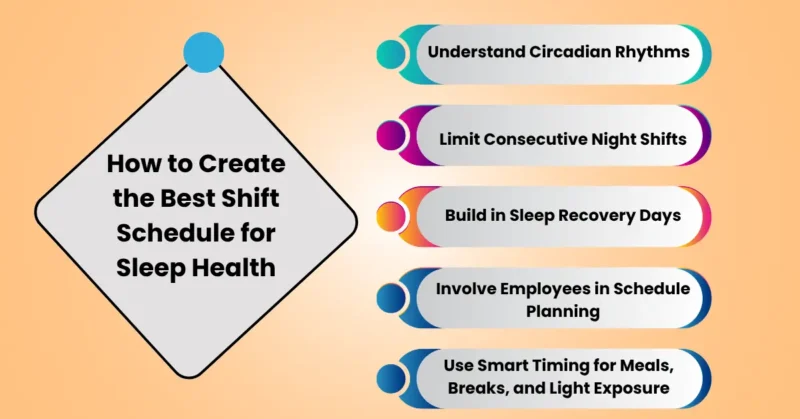 How to Create the Best Shift Schedule for Sleep Health

Understand Circadian Rhythms

Limit Consecutive Night Shifts

Build in Sleep Recovery Days

Involve Employees in Schedule Planning

Use Smart Timing for Meals, Breaks, and Light Exposure